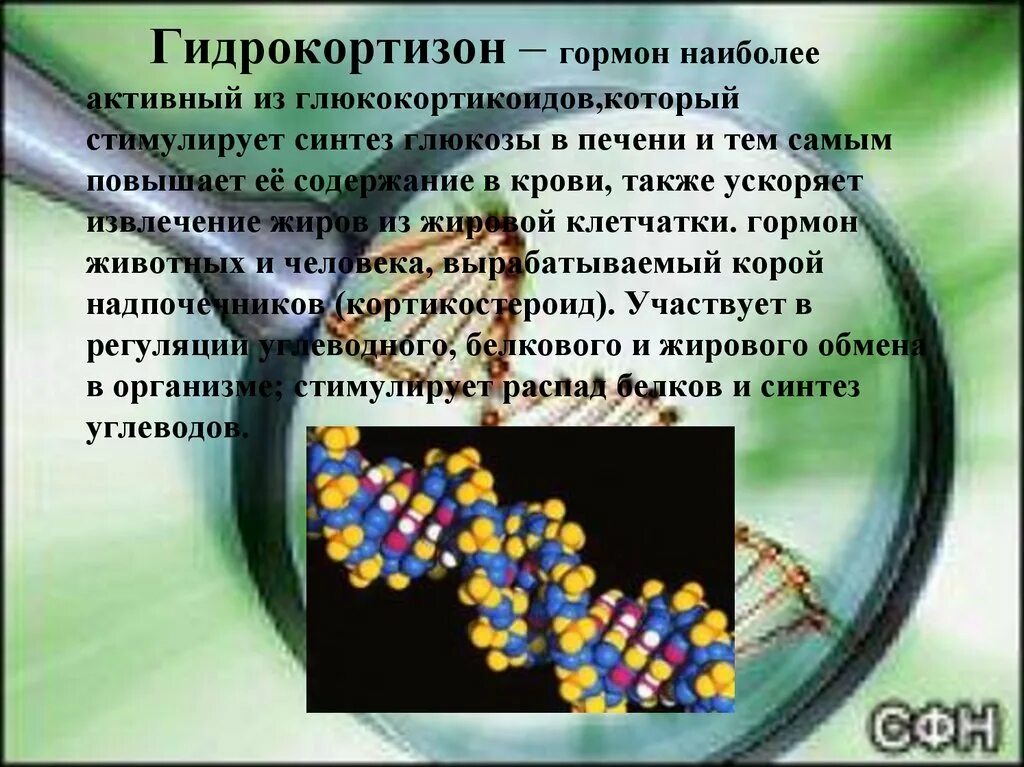 Гидрокортизон – гормон наиболее активный из глюкокортикоидов,который стимулирует синтез глюкозы в печени и тем самым повышает её содержание в крови, также ускоряет извлечение жиров из жировой клетчатки. гормон животных и человека, вырабатываемый корой надпочечников (кортикостероид). Участвует в регуляции углеводного, белкового и жирового обмена в организме; стимулирует распад белков и синтез углеводов.

СФН